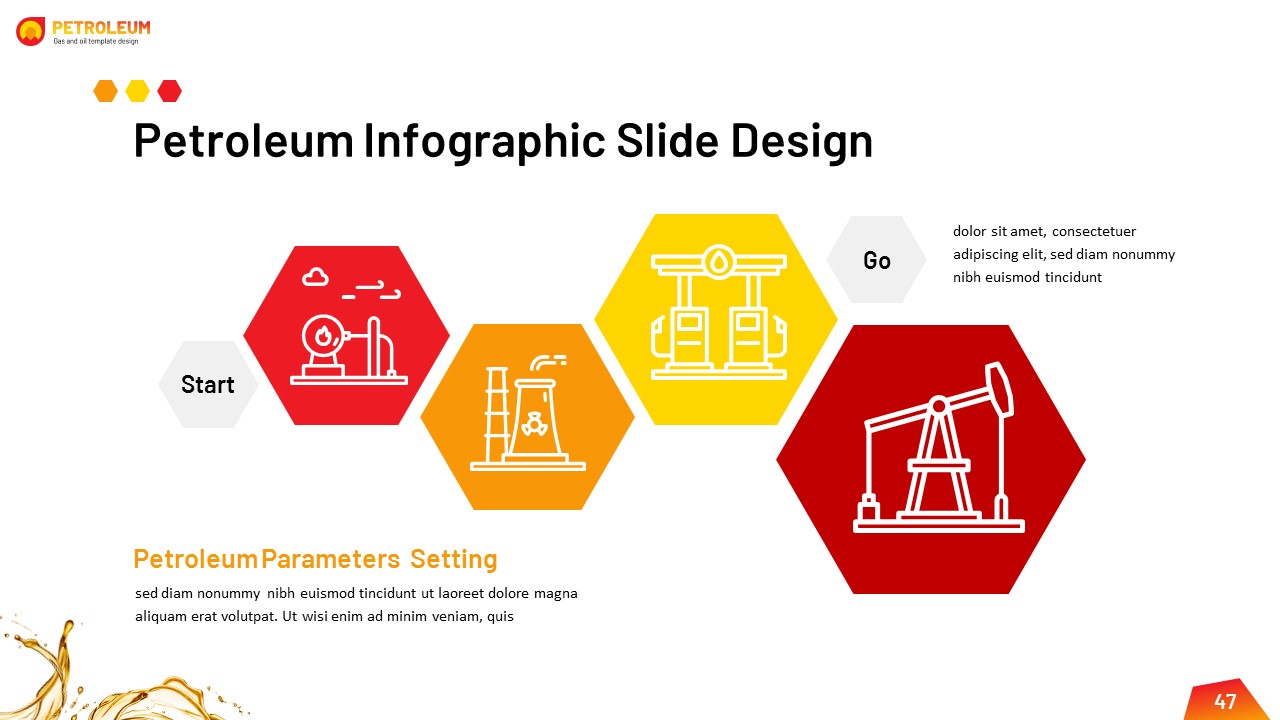 PETROLEUM
Gas and oil template design

Petroleum Infographic Slide Design

Start

Go

dolor sit amet, consectetuer adipiscing elit, sed diam nonummy nibh euismod tincidunt

Petroleum Parameters Setting

sed diam nonummy nibh euismod tincidunt ut laoreet dolore magna aliquam erat volutpat. Ut wisi enim ad minim veniam, quis

47